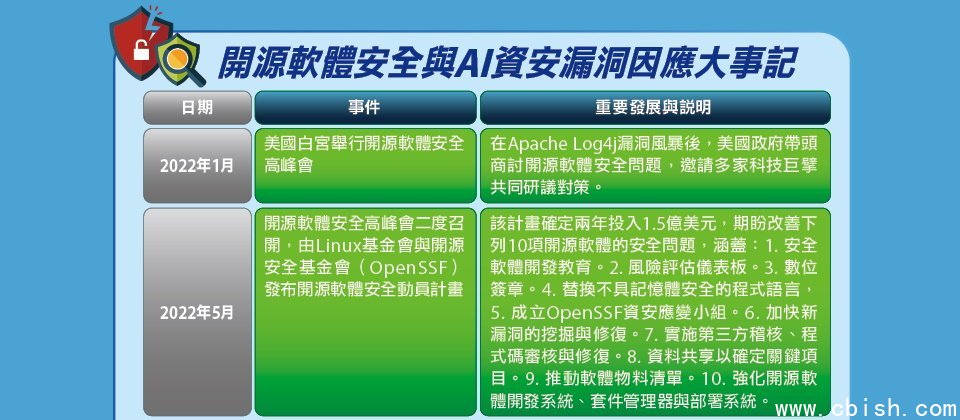 開源軟體安全與AI資安漏洞因應大事記

| 日期 | 事件 | 重要發展與說明 |
|---|---|---|
| 2022年1月 | 美國白宮舉行開源軟體安全高峰會 | 在Apache Log4j漏洞風暴後，美國政府帶頭商討開源軟體安全問題，邀請多家科技巨擘共同研議對策。 |
| 2022年5月 | 開源軟體安全高峰會二度召開，由Linux基金會與開源安全基金會（OpenSSF）發布開源軟體安全動員計畫 | 該計畫確定兩年投入1.5億美元，期盼改善下列10項開源軟體的安全問題，涵蓋：1. 安全軟體開發教育。2. 風險評估儀表板。3. 數位簽章。4. 替換不具記憶體安全的程式語言，5. 成立OpenSSF資安應變小組。6. 加快新漏洞的挖掘與修復。7. 實施第三方稽核、程式碼審核與修復。8. 資料共享以確定關鍵項目。9. 推動軟體物料清單。10. 強化開源軟體開發系統、套件管理器與部署系統。 |

www.cbish.com